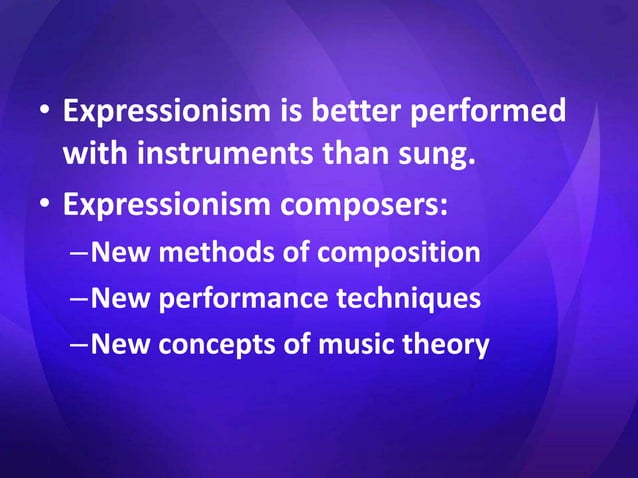 • Expressionism is better performed with instruments than sung.
• Expressionism composers:
–New methods of composition
–New performance techniques
–New concepts of music theory